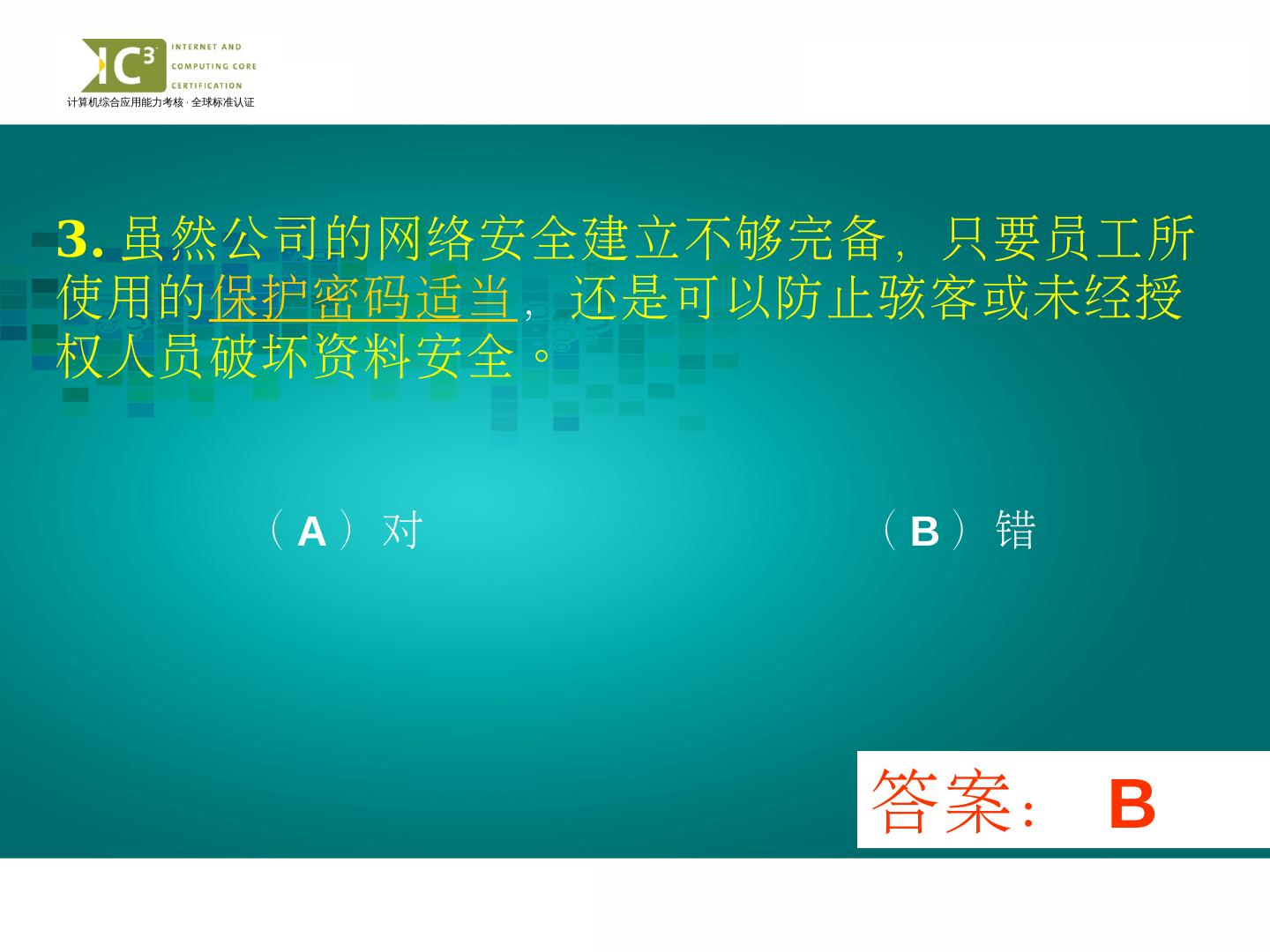 IC³ INTERNET AND COMPUTING CORE CERTIFICATION
计算机综合应用能力考核 · 全球标准认证

3. 虽然公司的网络安全建立不够完备，只要员工所使用的保护密码适当，还是可以防止骇客或未经授权人员破坏资料安全。

（A）对

（B）错

答案： B